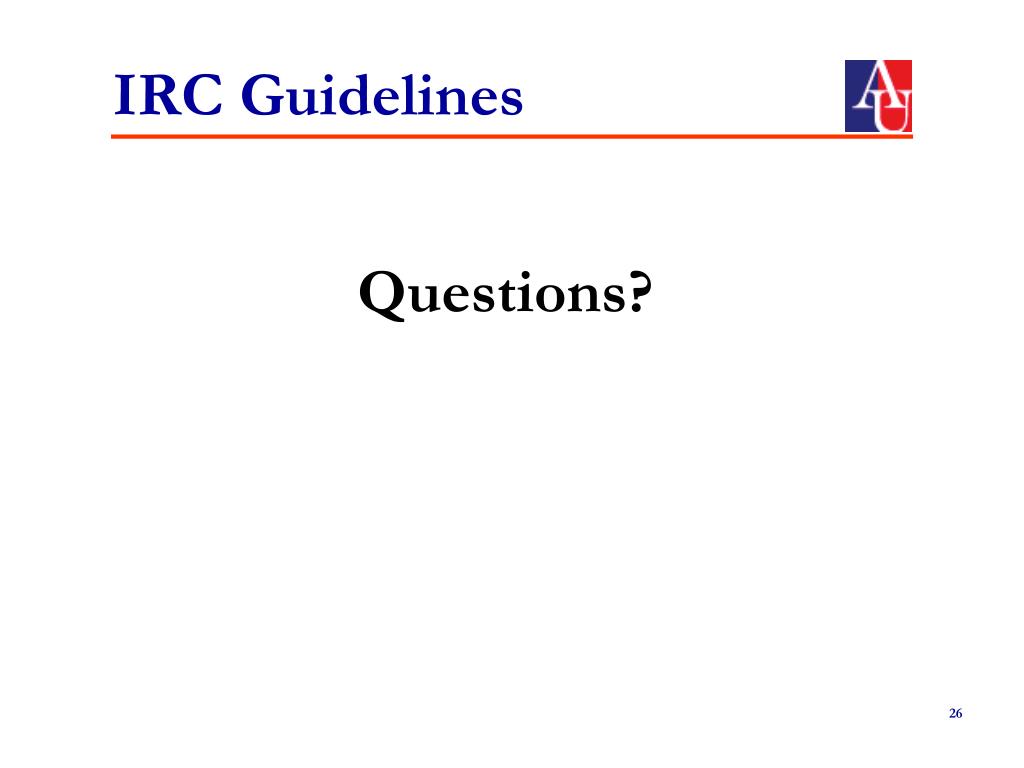 IRC Guidelines

AU

Questions?

26